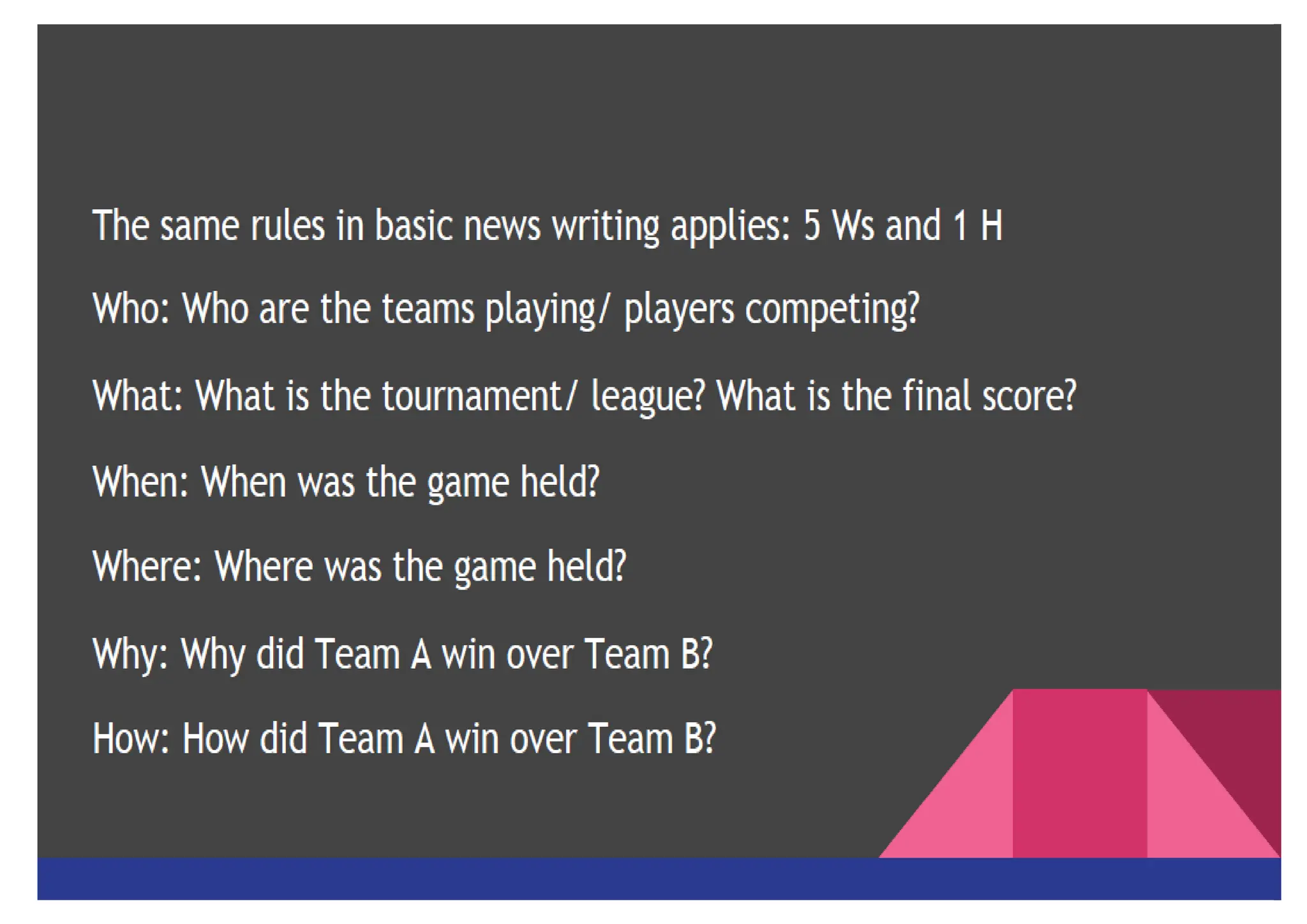 The same rules in basic news writing applies: 5 Ws and 1 H

Who: Who are the teams playing/ players competing?

What: What is the tournament/ league? What is the final score?

When: When was the game held?

Where: Where was the game held?

Why: Why did Team A win over Team B?

How: How did Team A win over Team B?